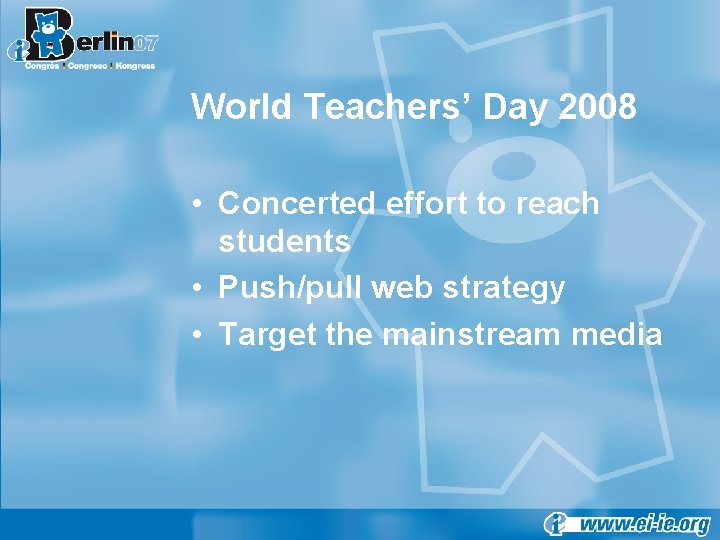 Berlin07
Congrès Congreso Kongress

World Teachers' Day 2008

• Concerted effort to reach students
• Push/pull web strategy
• Target the mainstream media

www.ei-ie.org